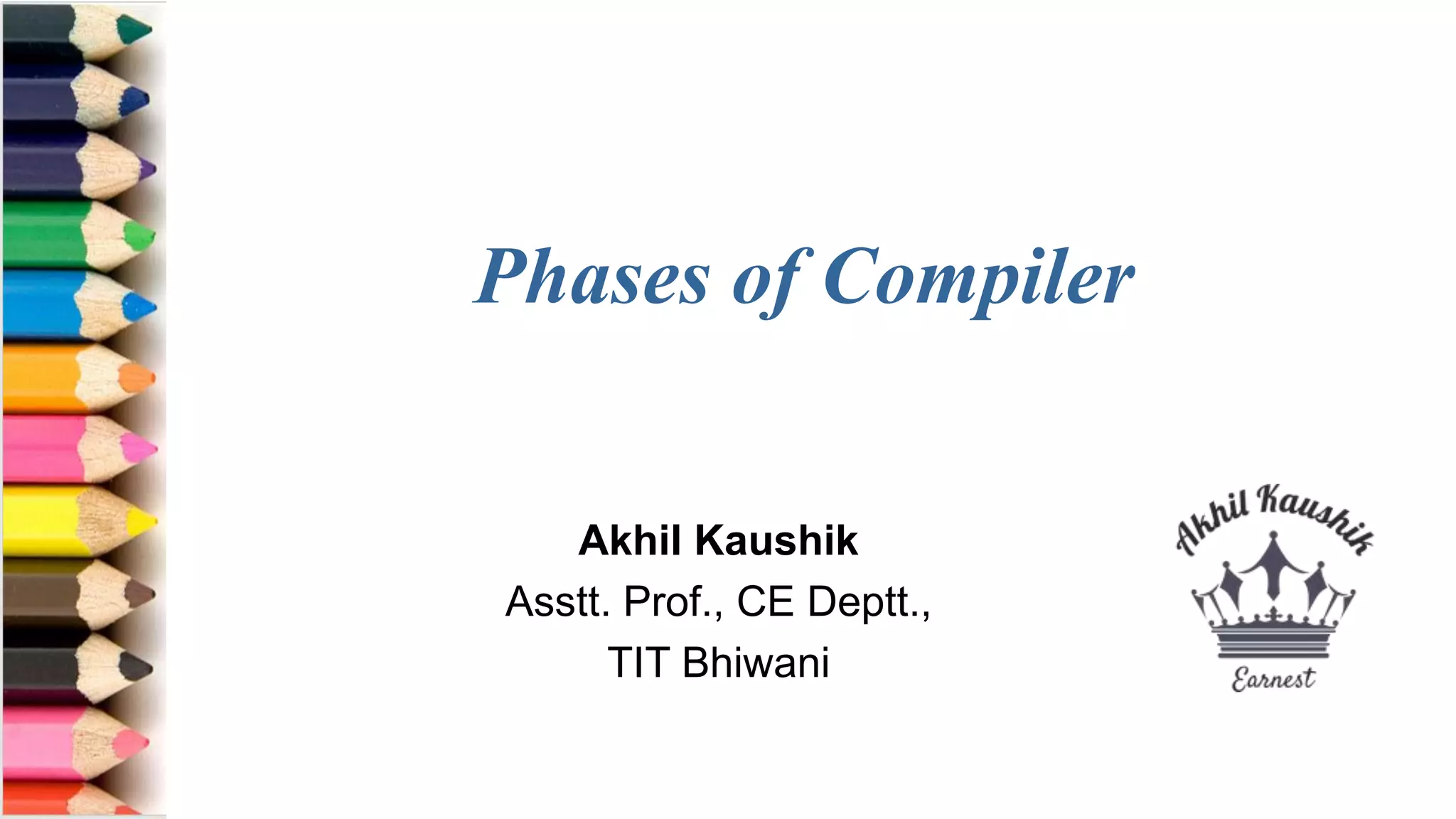 Phases of Compiler

Akhil Kaushik
Asstt. Prof., CE Deptt.,
TIT Bhiwani

Akhil Kaushik
Earnest